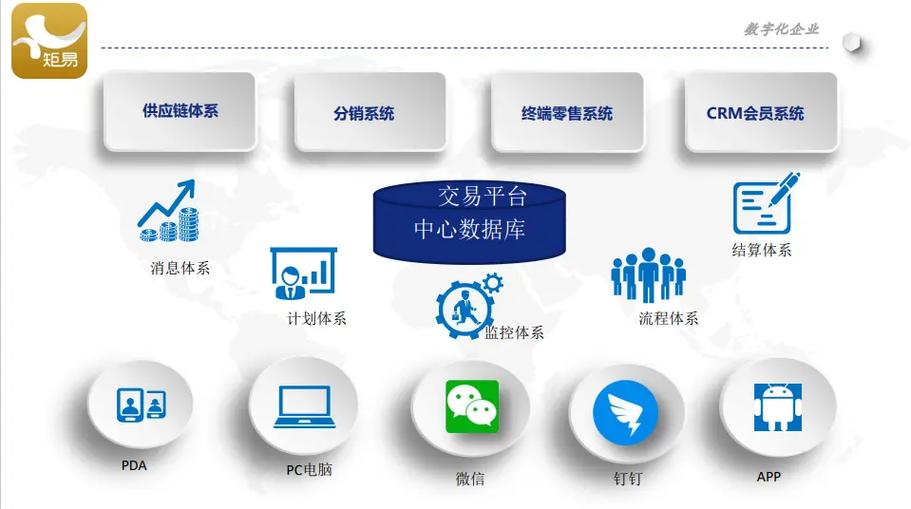 矩易

数字化企业

供应链体系

分销系统

终端零售系统

CRM会员系统

交易平台
中心数据库

消息体系

计划体系

监控体系

流程体系

结算体系

PDA

PC电脑

微信

钉钉

APP